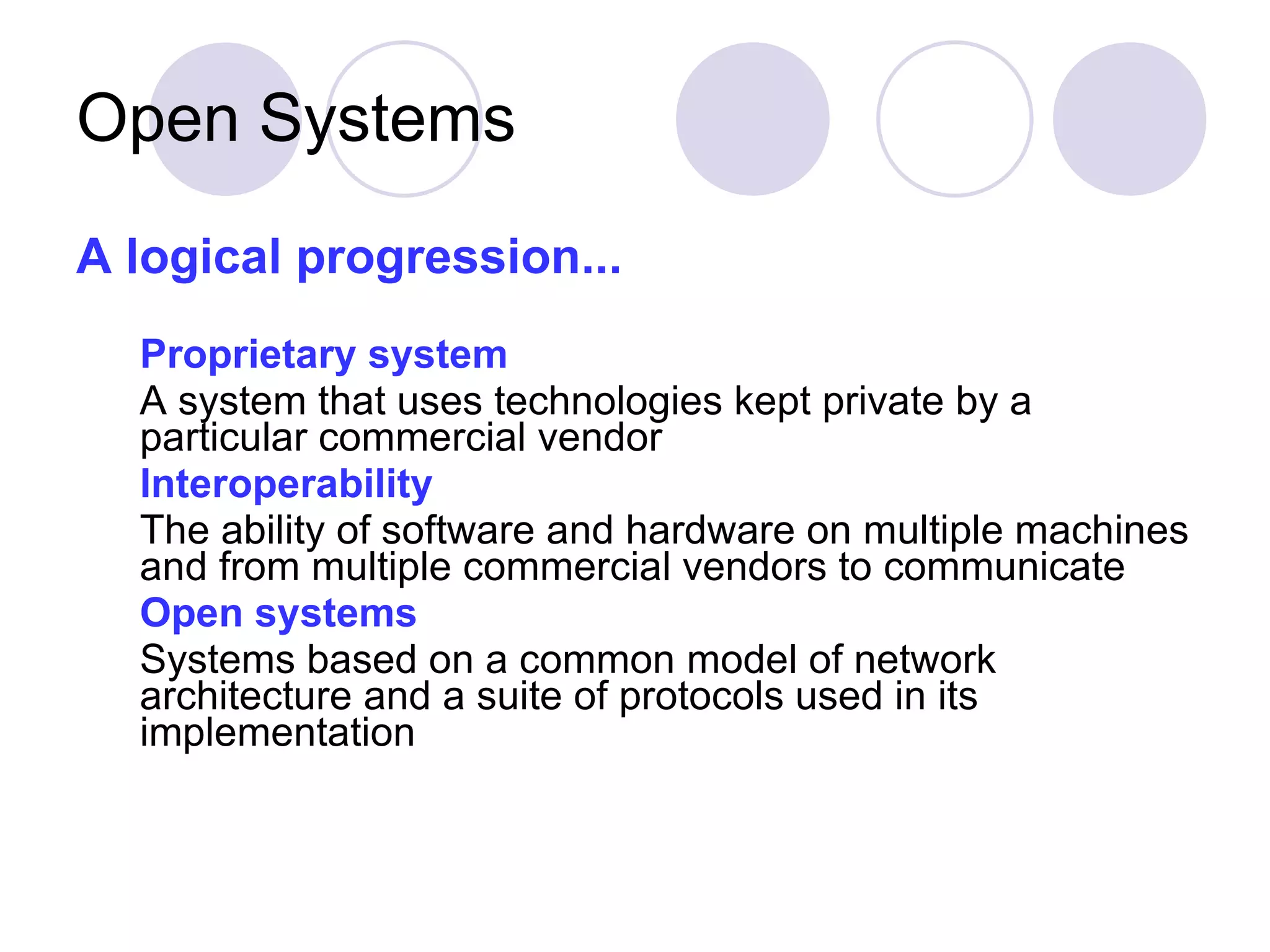 Open Systems

A logical progression...

Proprietary system

A system that uses technologies kept private by a particular commercial vendor

Interoperability

The ability of software and hardware on multiple machines and from multiple commercial vendors to communicate

Open systems

Systems based on a common model of network architecture and a suite of protocols used in its implementation